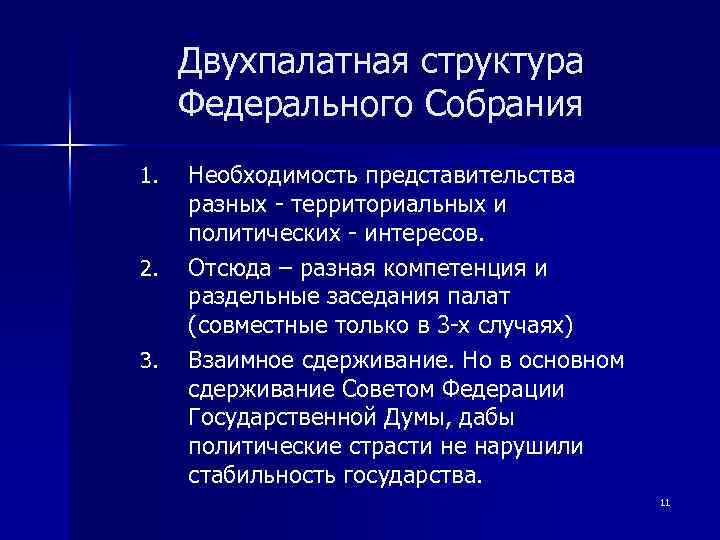 Двухпалатная структура Федерального Собрания

1. Необходимость представительства разных - территориальных и политических - интересов.
2. Отсюда – разная компетенция и раздельные заседания палат (совместные только в 3-х случаях)
3. Взаимное сдерживание. Но в основном сдерживание Советом Федерации Государственной Думы, дабы политические страсти не нарушили стабильность государства.

11